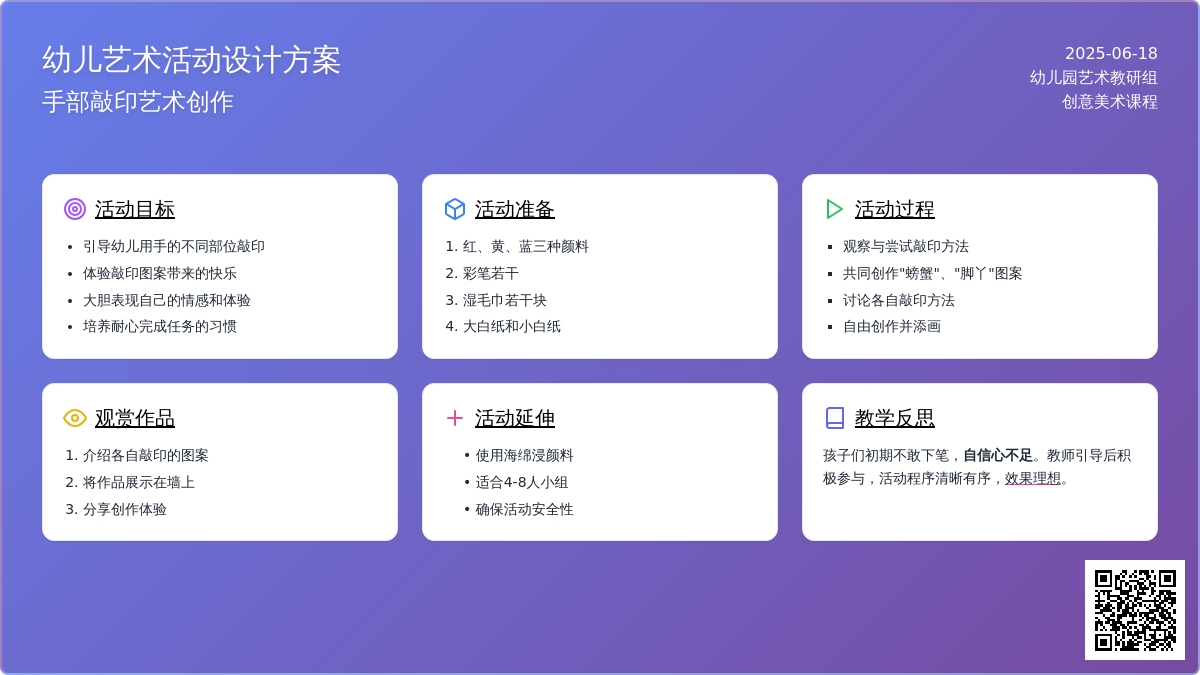 幼儿艺术活动设计方案
手部敲印艺术创作

2025-06-18
幼儿园艺术教研组
创意美术课程

活动目标
- 引导幼儿用手的不同部位敲印
- 体验敲印图案带来的快乐
- 大胆表现自己的情感和体验
- 培养耐心完成任务的习惯

活动准备
1. 红、黄、蓝三种颜料
2. 彩笔若干
3. 湿毛巾若干块
4. 大白纸和小白纸

活动过程
- 观察与尝试敲印方法
- 共同创作"螃蟹"、"脚丫"图案
- 讨论各自敲印方法
- 自由创作并添画

观赏作品
1. 介绍各自敲印的图案
2. 将作品展示在墙上
3. 分享创作体验

活动延伸
- 使用海绵浸颜料
- 适合4-8人小组
- 确保活动安全性

教学反思
孩子们初期不敢下笔，自信心不足。教师引导后积极参与，活动程序清晰有序，效果理想。